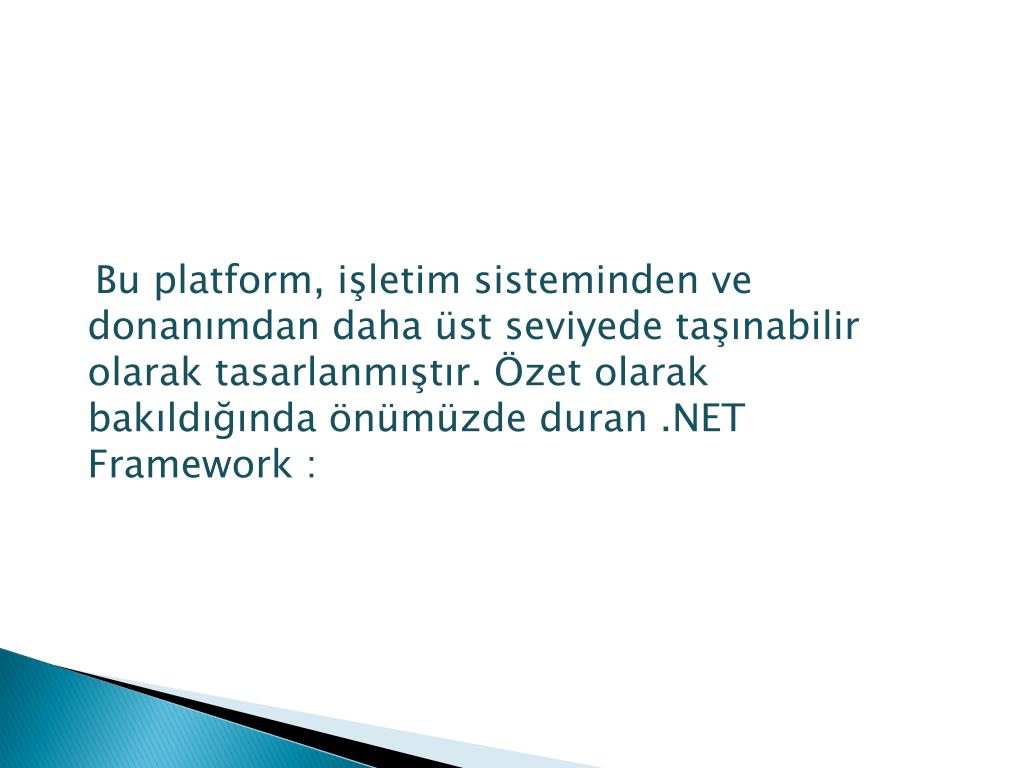 Bu platform, işletim sisteminden ve donanımdan daha üst seviyede taşınabilir olarak tasarlanmıştır. Özet olarak bakıldığında önümüzde duran .NET Framework :